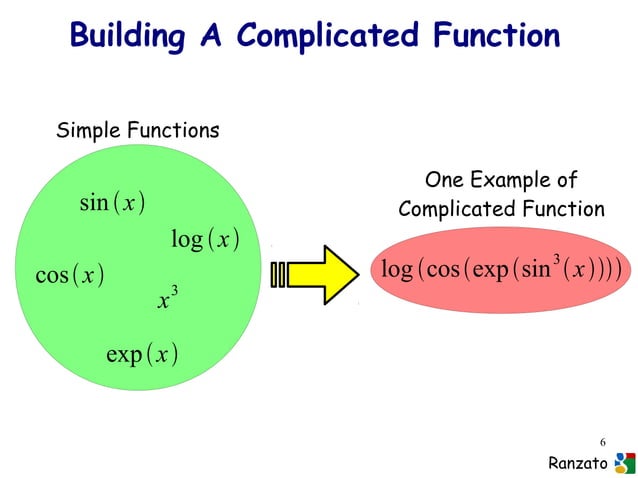 Building A Complicated Function

Simple Functions

$\sin(x)$

$\log(x)$

$\cos(x)$

$x^3$

$\exp(x)$

One Example of Complicated Function

$\log(\cos(\exp(\sin^3(x))))$

6

Ranzato